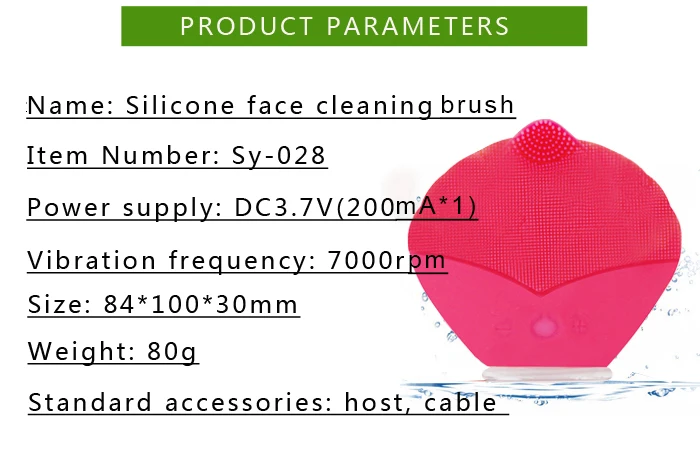 PRODUCT PARAMETERS

Name: Silicone face cleaning brush

Item Number: Sy-028

Power supply: DC3.7V(200mA*1)

Vibration frequency: 7000rpm

Size: 84*100*30mm

Weight: 80g

Standard accessories: host, cable